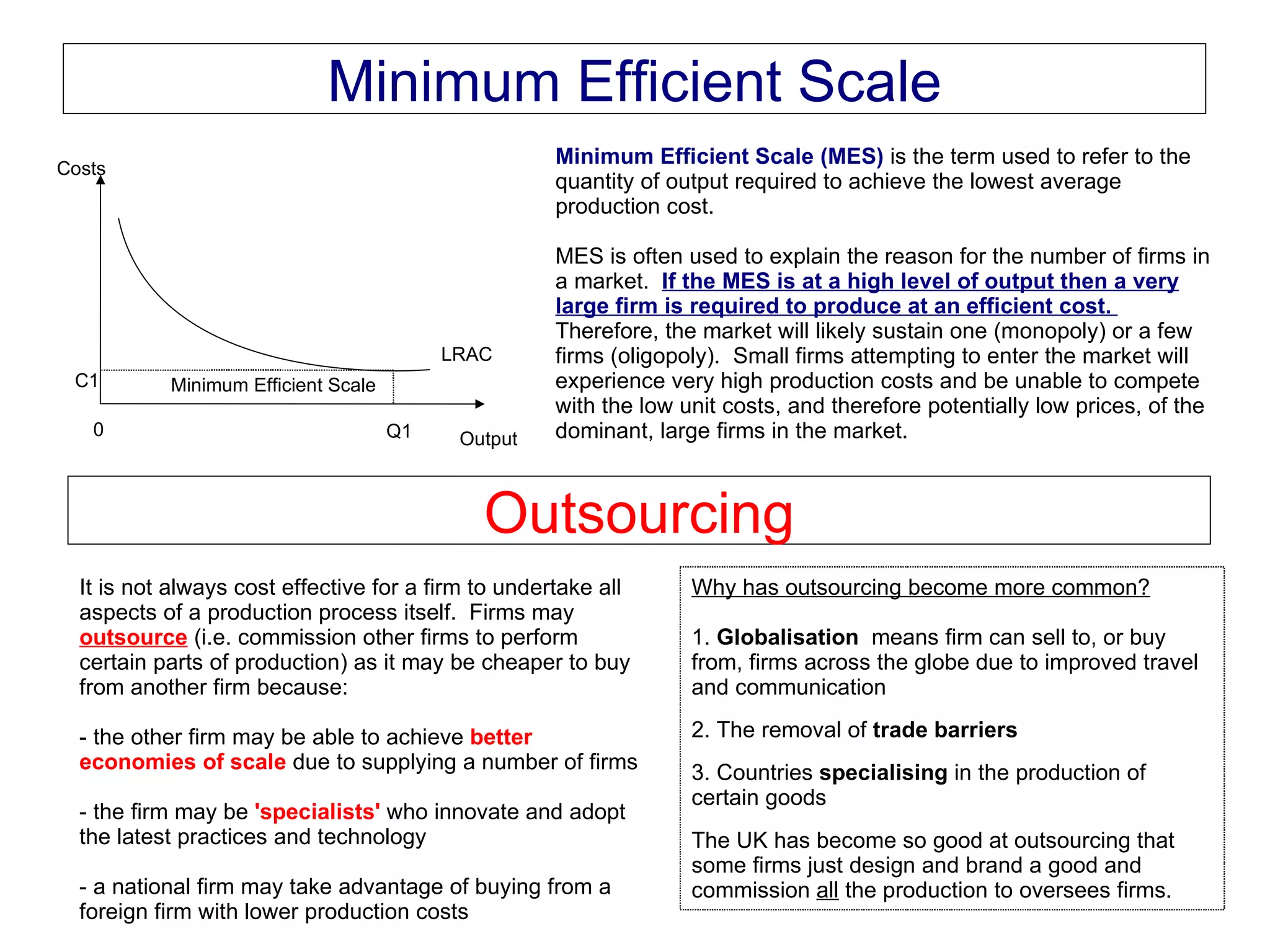 Minimum Efficient Scale

Costs

LRAC

C1

Minimum Efficient Scale

0

Q1

Output

Minimum Efficient Scale (MES) is the term used to refer to the quantity of output required to achieve the lowest average production cost.

MES is often used to explain the reason for the number of firms in a market. If the MES is at a high level of output then a very large firm is required to produce at an efficient cost. Therefore, the market will likely sustain one (monopoly) or a few firms (oligopoly). Small firms attempting to enter the market will experience very high production costs and be unable to compete with the low unit costs, and therefore potentially low prices, of the dominant, large firms in the market.

Outsourcing

It is not always cost effective for a firm to undertake all aspects of a production process itself. Firms may outsource (i.e. commission other firms to perform certain parts of production) as it may be cheaper to buy from another firm because:

- the other firm may be able to achieve better economies of scale due to supplying a number of firms

- the firm may be 'specialists' who innovate and adopt the latest practices and technology

- a national firm may take advantage of buying from a foreign firm with lower production costs

Why has outsourcing become more common?

1. Globalisation means firm can sell to, or buy from, firms across the globe due to improved travel and communication

2. The removal of trade barriers

3. Countries specialising in the production of certain goods

The UK has become so good at outsourcing that some firms just design and brand a good and commission all the production to oversees firms.